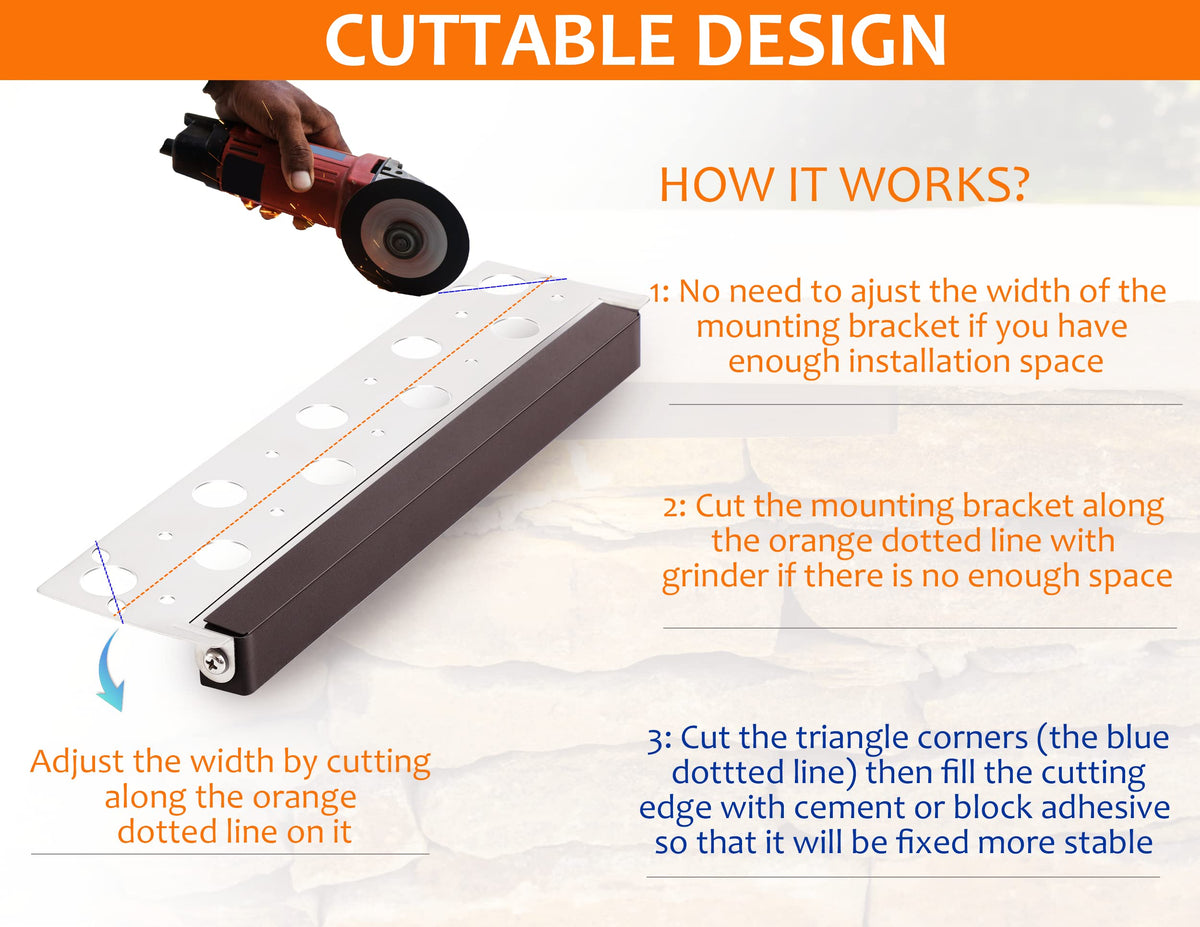 CUTTABLE DESIGN

HOW IT WORKS?

1: No need to ajust the width of the mounting bracket if you have enough installation space

2: Cut the mounting bracket along the orange dotted line with grinder if there is no enough space

3: Cut the triangle corners (the blue dottted line) then fill the cutting edge with cement or block adhesive so that it will be fixed more stable

Adjust the width by cutting along the orange dotted line on it